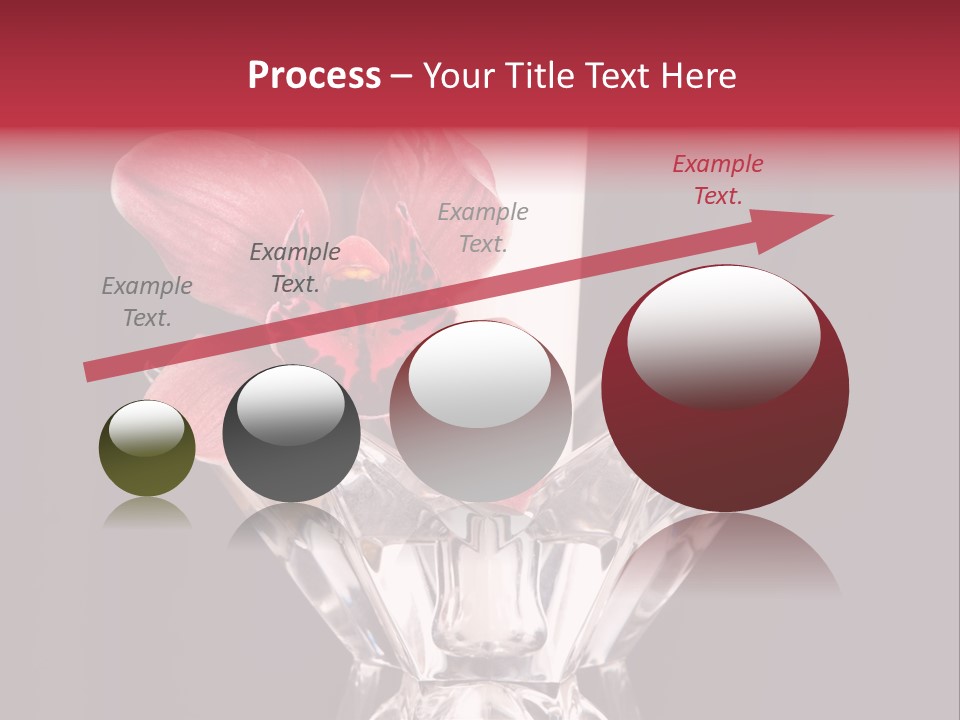 Process – Your Title Text Here

Example Text.

Example Text.

Example Text.

Example Text.